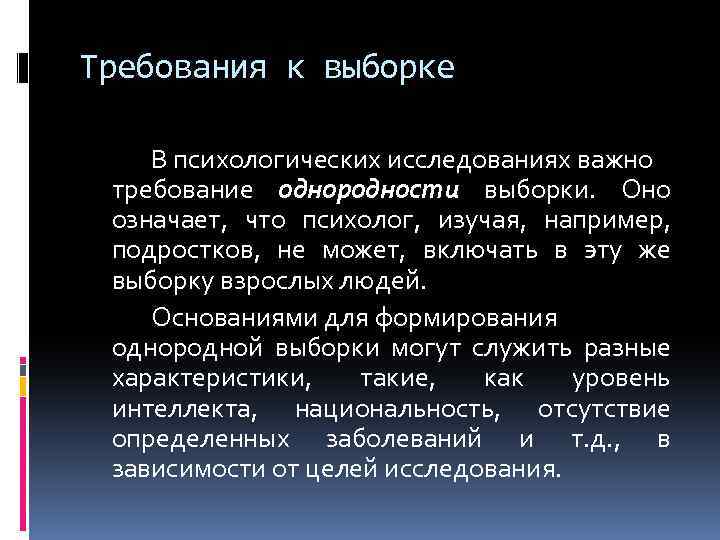 Требования к выборке

В психологических исследованиях важно требование однородности выборки. Оно означает, что психолог, изучая, например, подростков, не может, включать в эту же выборку взрослых людей.

Основаниями для формирования однородной выборки могут служить разные характеристики, такие, как уровень интеллекта, национальность, отсутствие определенных заболеваний и т.д., в зависимости от целей исследования.